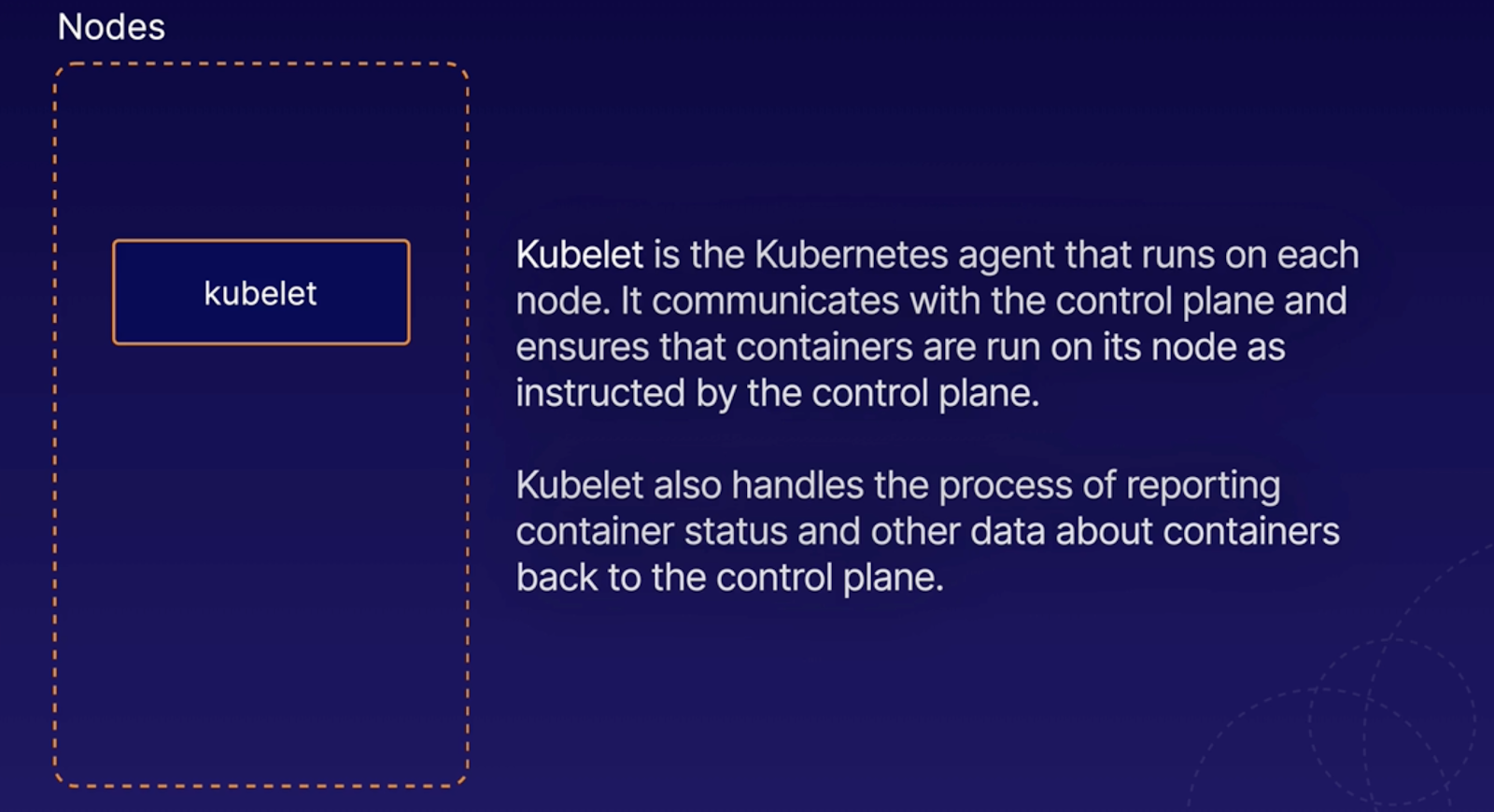 Nodes

kubelet

Kubelet is the Kubernetes agent that runs on each node. It communicates with the control plane and ensures that containers are run on its node as instructed by the control plane.

Kubelet also handles the process of reporting container status and other data about containers back to the control plane.